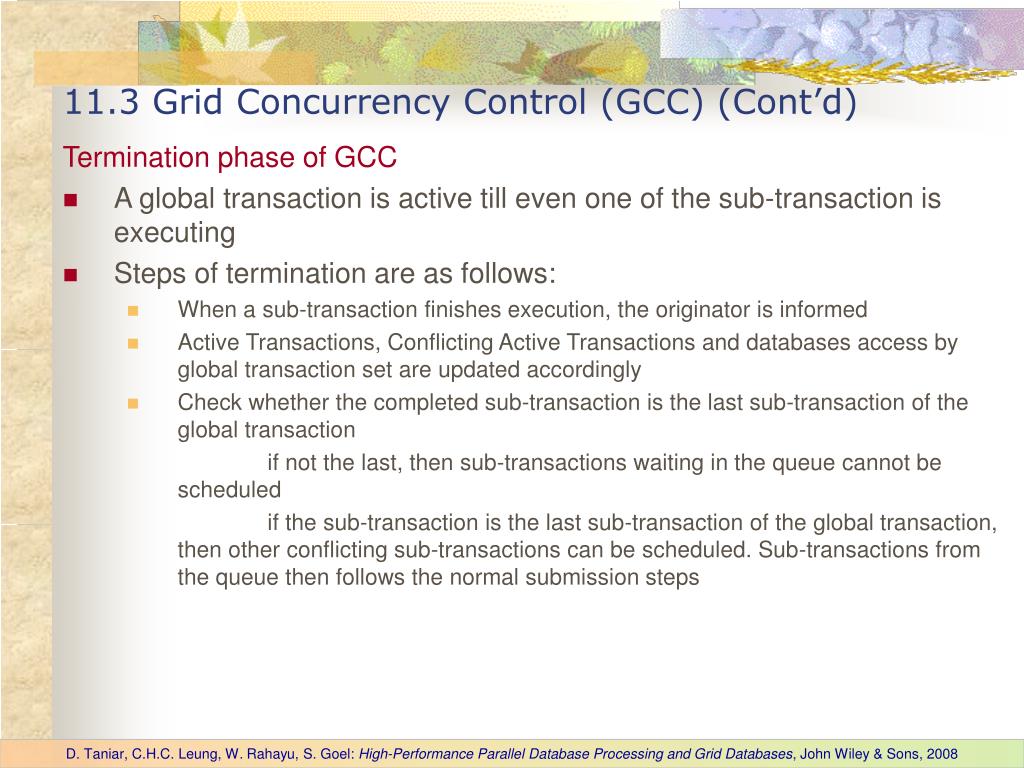 11.3 Grid Concurrency Control (GCC) (Cont'd)

Termination phase of GCC

- A global transaction is active till even one of the sub-transaction is executing
- Steps of termination are as follows:
  - When a sub-transaction finishes execution, the originator is informed
  - Active Transactions, Conflicting Active Transactions and databases access by global transaction set are updated accordingly
  - Check whether the completed sub-transaction is the last sub-transaction of the global transaction

    if not the last, then sub-transactions waiting in the queue cannot be scheduled

    if the sub-transaction is the last sub-transaction of the global transaction, then other conflicting sub-transactions can be scheduled. Sub-transactions from the queue then follows the normal submission steps

D. Taniar, C.H.C. Leung, W. Rahayu, S. Goel: High-Performance Parallel Database Processing and Grid Databases, John Wiley & Sons, 2008